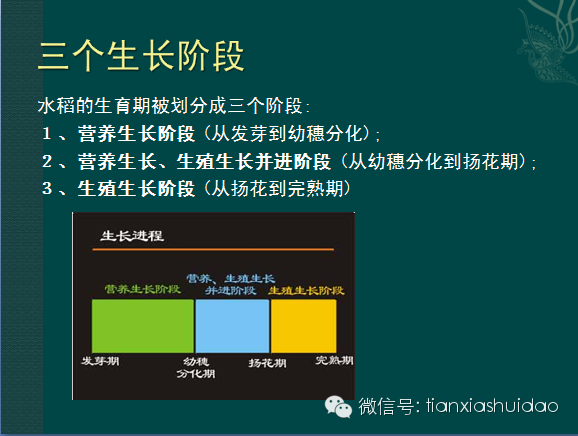 三个生长阶段

水稻的生育期被划分成三个阶段：

1、营养生长阶段（从发芽到幼穗分化）；

2、营养生长、生殖生长并进阶段（从幼穗分化到扬花期）；

3、生殖生长阶段（从扬花到完熟期）

生长进程

营养生长阶段

营养、生殖生长并进阶段

生殖生长阶段

发芽期

幼穗分化期

扬花期

完熟期

微信号: tianxiashuidao